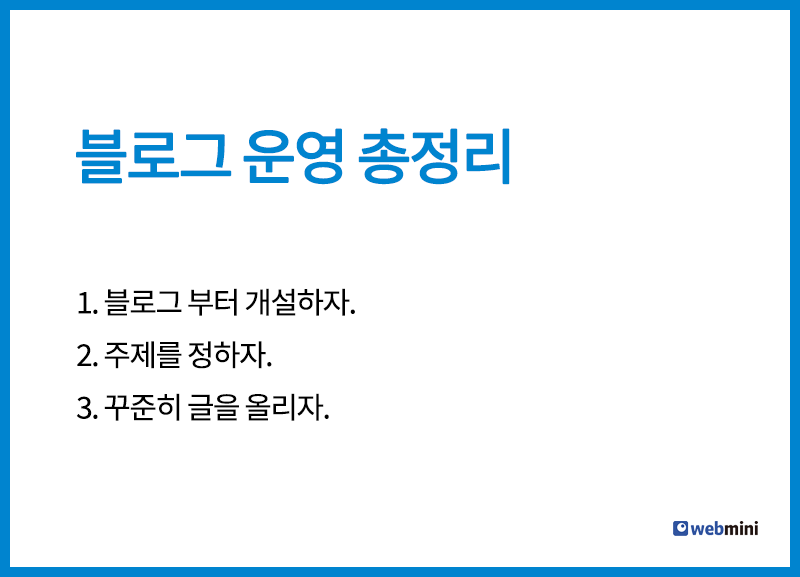 블로그 운영 총정리

1. 블로그 부터 개설하자.

2. 주제를 정하자.

3. 꾸준히 글을 올리자.

webmini